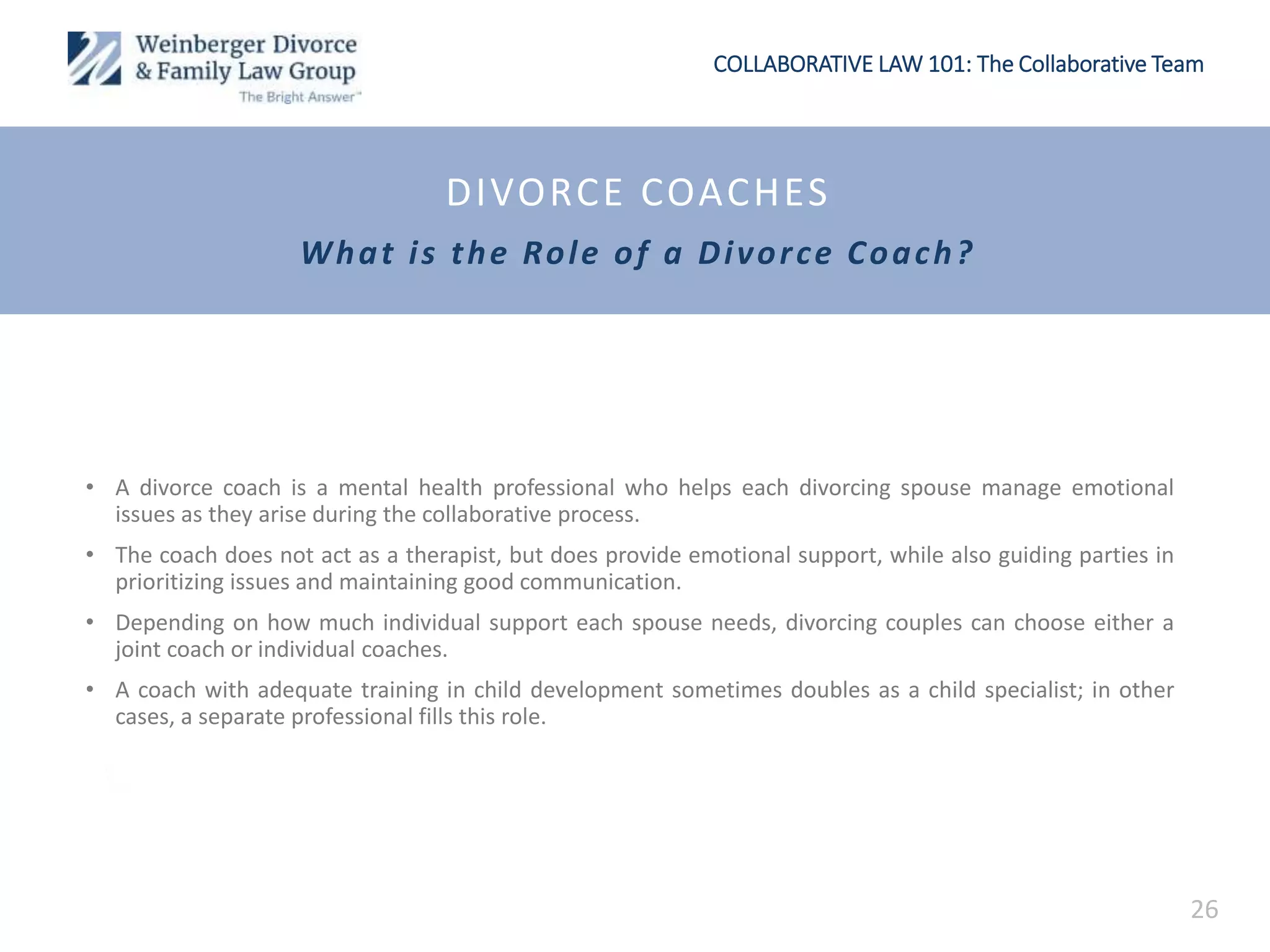 Weinberger Divorce & Family Law Group
The Bright Answer™

COLLABORATIVE LAW 101: The Collaborative Team

DIVORCE COACHES

What is the Role of a Divorce Coach?

• A divorce coach is a mental health professional who helps each divorcing spouse manage emotional issues as they arise during the collaborative process.

• The coach does not act as a therapist, but does provide emotional support, while also guiding parties in prioritizing issues and maintaining good communication.

• Depending on how much individual support each spouse needs, divorcing couples can choose either a joint coach or individual coaches.

• A coach with adequate training in child development sometimes doubles as a child specialist; in other cases, a separate professional fills this role.

26